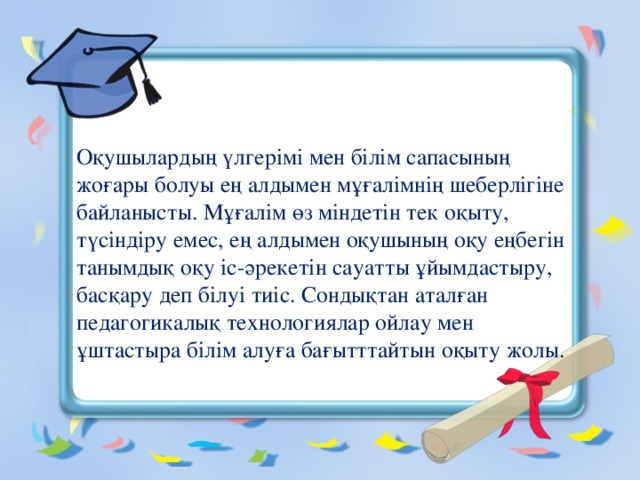 Оқушылардың үлгерімі мен білім сапасының жоғары болуы ең алдымен мұғалімнің шеберлігіне байланысты. Мұғалім өз міндетін тек оқыту, түсіндіру емес, ең алдымен оқушының оқу еңбегін танымдық оқу іс-әрекетін сауатты ұйымдастыру, басқару деп білуі тиіс. Сондықтан аталған педагогикалық технологиялар ойлау мен ұштастыра білім алуға бағытттайтын оқыту жолы.